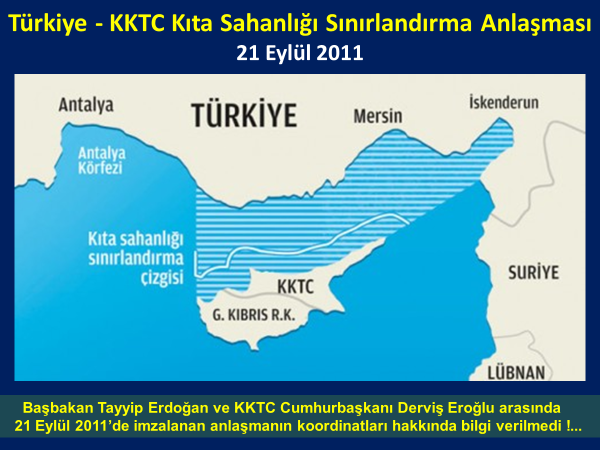 Türkiye - KKTC Kıta Sahanlığı Sınırlandırma Anlaşması
21 Eylül 2011

Antalya
TÜRKİYE
Mersin
İskenderun
Antalya Körfezi
Kıta sahanlığı sınırlandırma çizgisi
KKTC
G. KIBRIS R.K.
SURİYE
LÜBNAN

Başbakan Tayyip Erdoğan ve KKTC Cumhurbaşkanı Derviş Eroğlu arasında 21 Eylül 2011'de imzalanan anlaşmanın koordinatları hakkında bilgi verilmedi !...